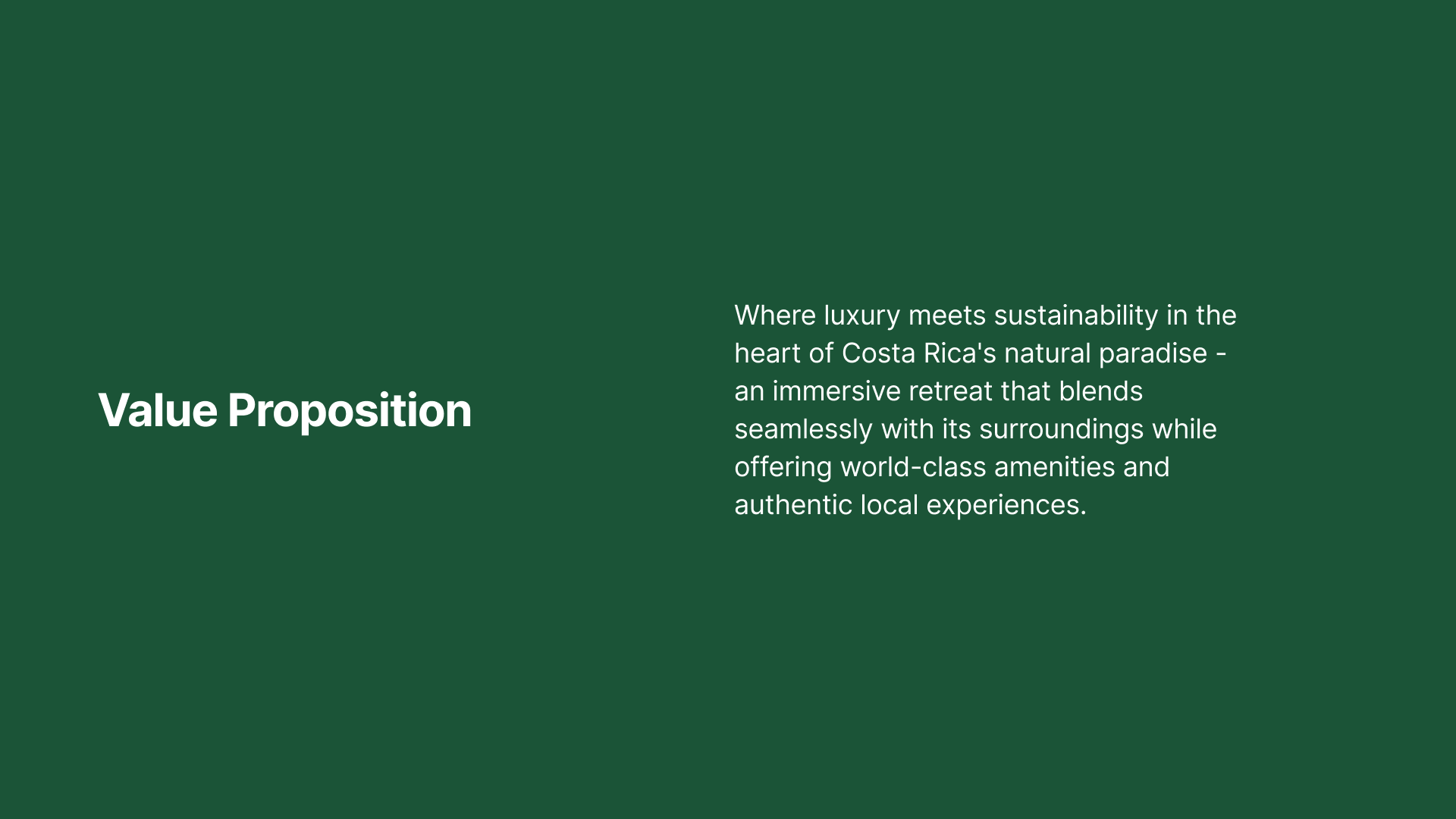 Value Proposition

Where luxury meets sustainability in the heart of Costa Rica's natural paradise - an immersive retreat that blends seamlessly with its surroundings while offering world-class amenities and authentic local experiences.